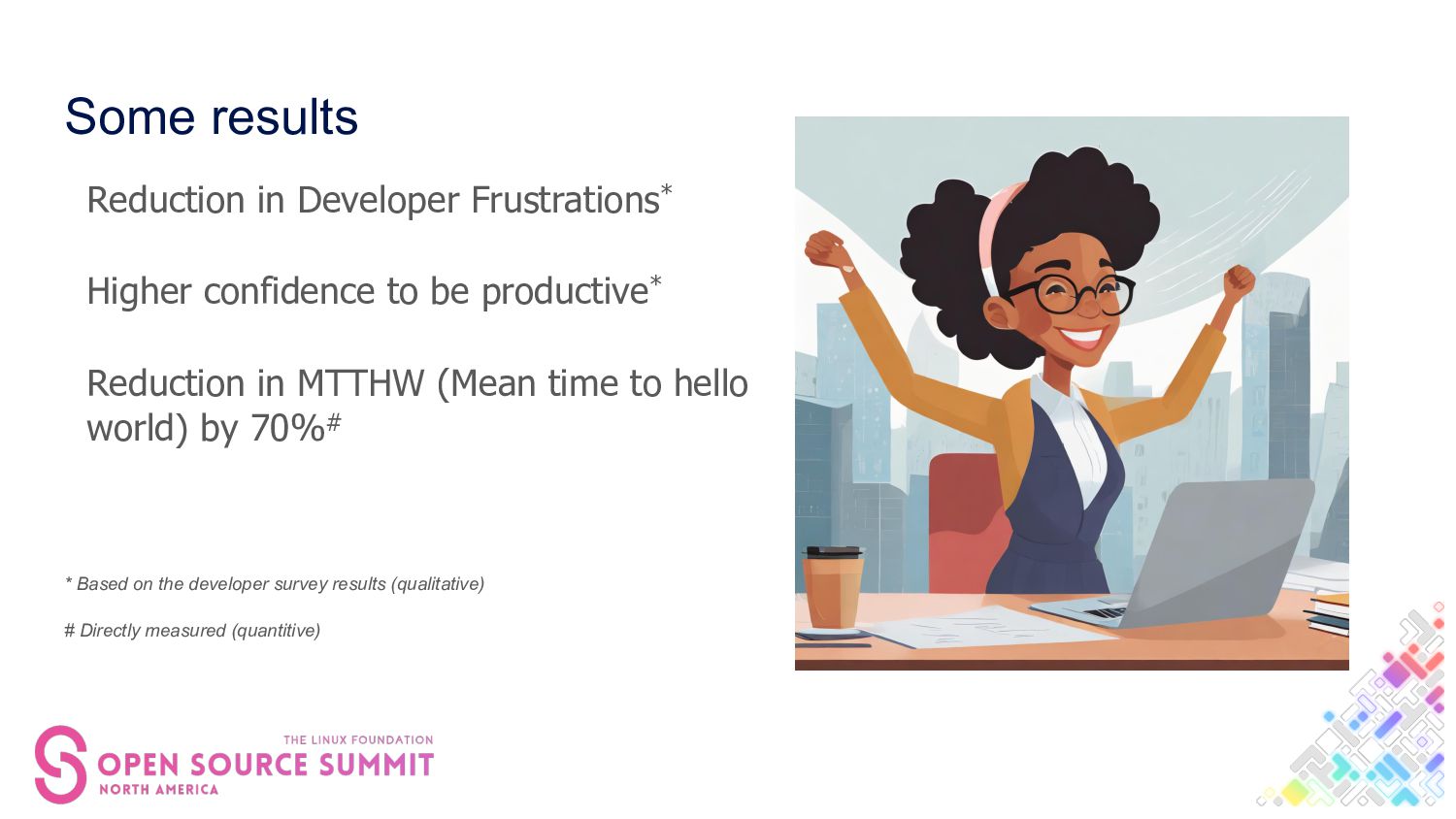 Some results

Reduction in Developer Frustrations*

Higher confidence to be productive*

Reduction in MTTHW (Mean time to hello world) by 70%#

* Based on the developer survey results (qualitative)

# Directly measured (quantitive)

THE LINUX FOUNDATION
OPEN SOURCE SUMMIT
NORTH AMERICA